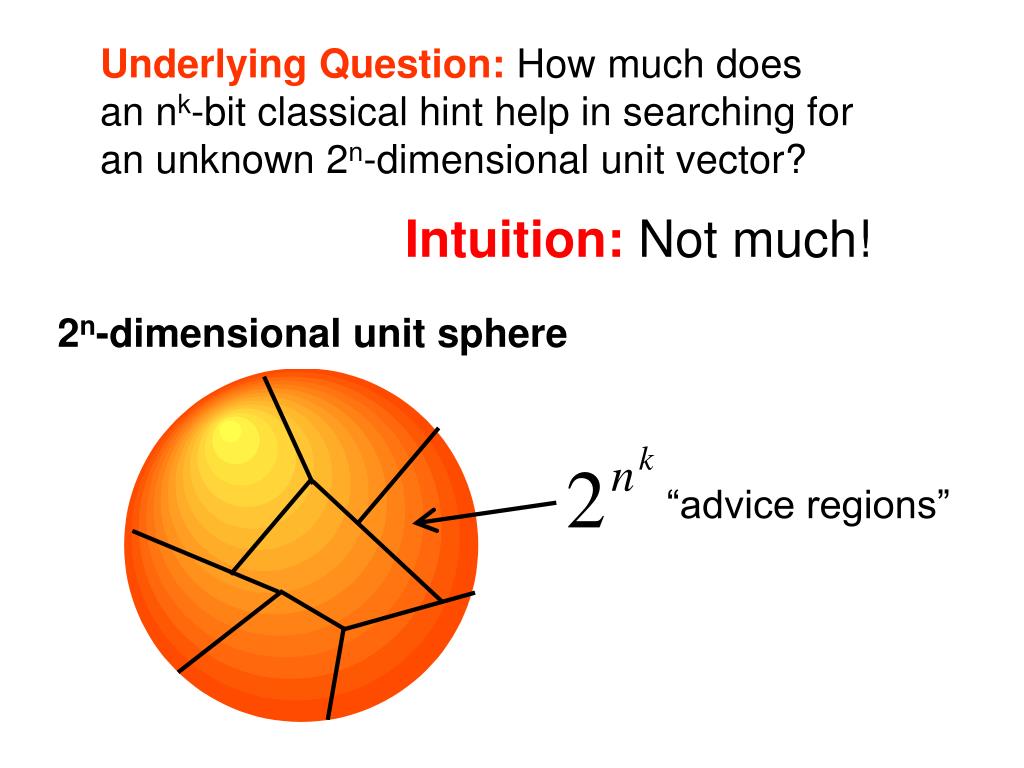 Underlying Question: How much does an $n^k$-bit classical hint help in searching for an unknown $2^n$-dimensional unit vector?

Intuition: Not much!

$2^n$-dimensional unit sphere

$2^{n^k}$ “advice regions”